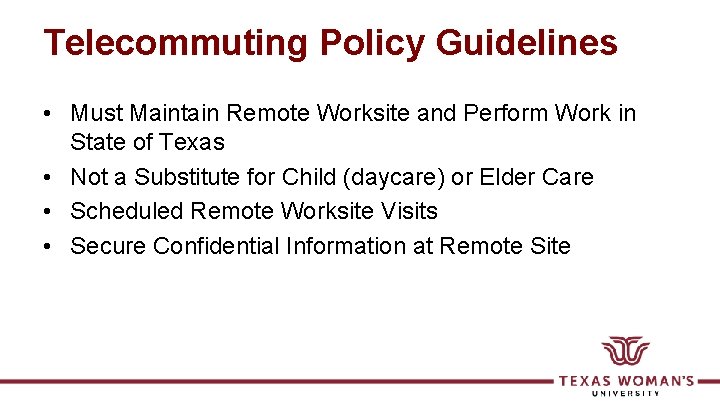 Telecommuting Policy Guidelines

• Must Maintain Remote Worksite and Perform Work in State of Texas
• Not a Substitute for Child (daycare) or Elder Care
• Scheduled Remote Worksite Visits
• Secure Confidential Information at Remote Site

TEXAS WOMAN'S UNIVERSITY